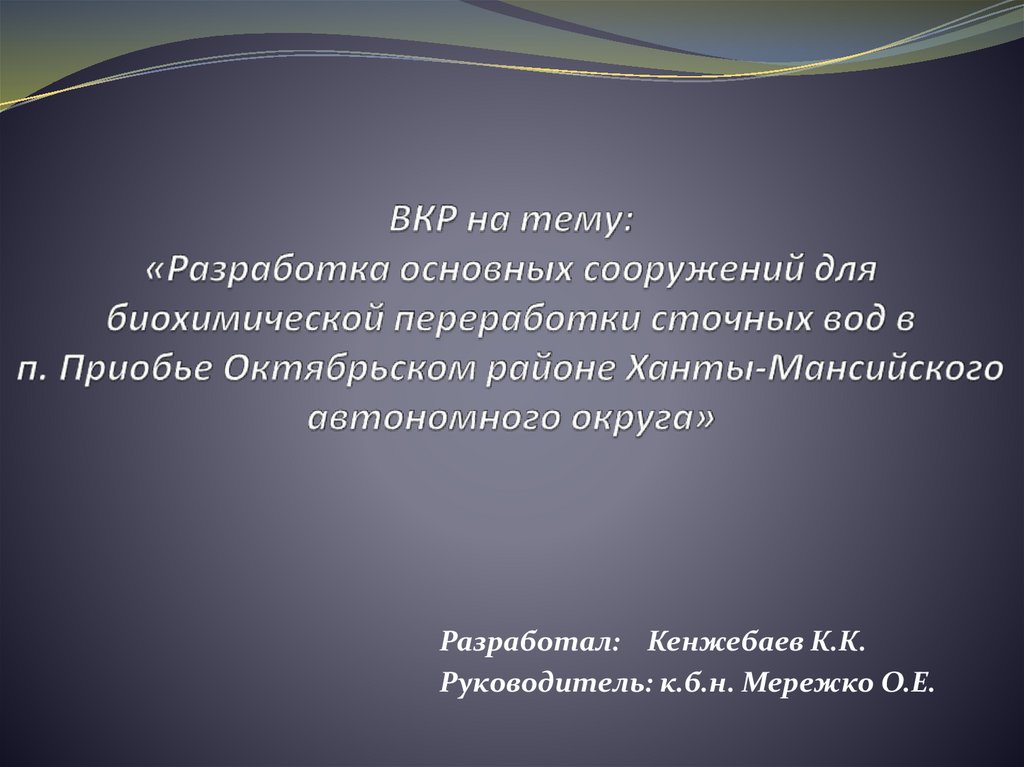 ВКР на тему:
«Разработка основных сооружений для биохимической переработки сточных вод в п. Приобье Октябрьском районе Ханты-Мансийского автономного округа»

Разработал: Кенжебаев К.К.
Руководитель: к.б.н. Мережко О.Е.